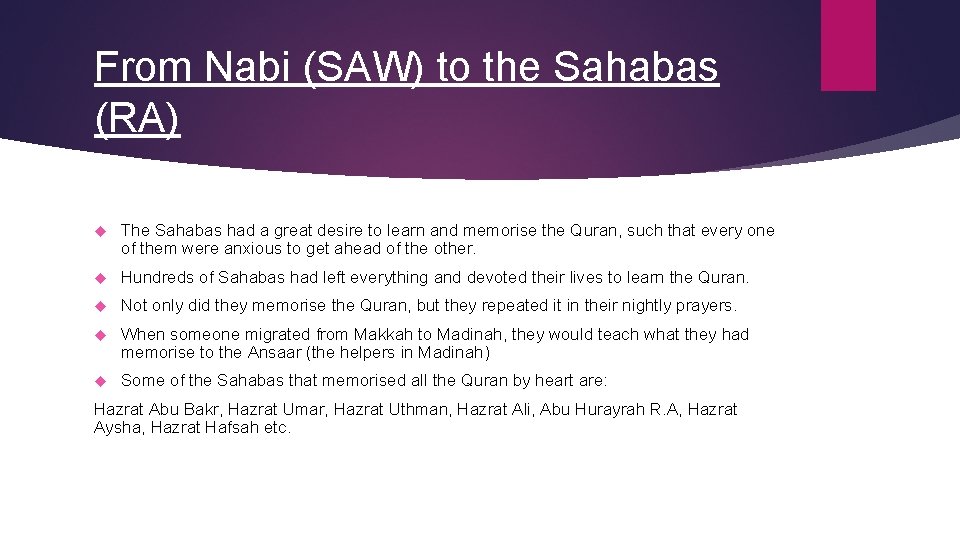 From Nabi (SAW) to the Sahabas (RA)

The Sahabas had a great desire to learn and memorise the Quran, such that every one of them were anxious to get ahead of the other.

Hundreds of Sahabas had left everything and devoted their lives to learn the Quran.

Not only did they memorise the Quran, but they repeated it in their nightly prayers.

When someone migrated from Makkah to Madinah, they would teach what they had memorise to the Ansaar (the helpers in Madinah)

Some of the Sahabas that memorised all the Quran by heart are:

Hazrat Abu Bakr, Hazrat Umar, Hazrat Uthman, Hazrat Ali, Abu Hurayrah R.A, Hazrat Aysha, Hazrat Hafsah etc.